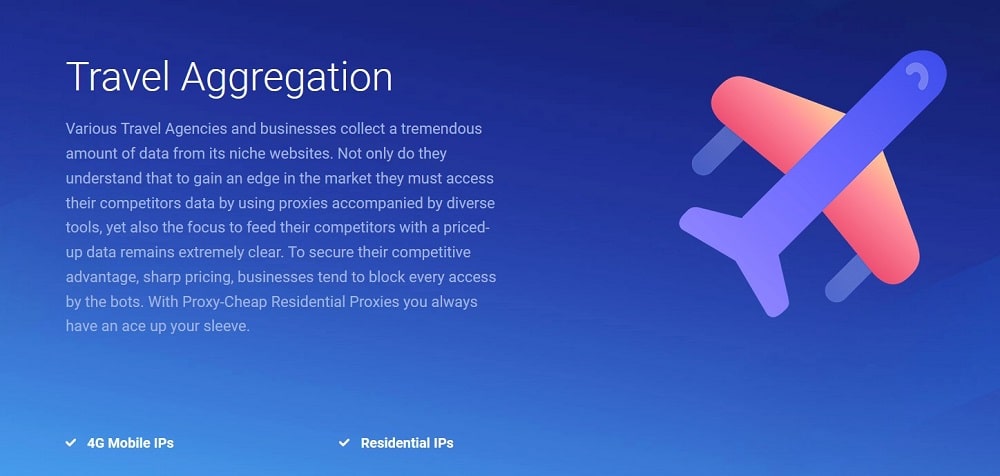 Travel Aggregation

Various Travel Agencies and businesses collect a tremendous amount of data from its niche websites. Not only do they understand that to gain an edge in the market they must access their competitors data by using proxies accompanied by diverse tools, yet also the focus to feed their competitors with a priced-up data remains extremely clear. To secure their competitive advantage, sharp pricing, businesses tend to block every access by the bots. With Proxy-Cheap Residential Proxies you always have an ace up your sleeve.

✓ 4G Mobile IPs

✓ Residential IPs